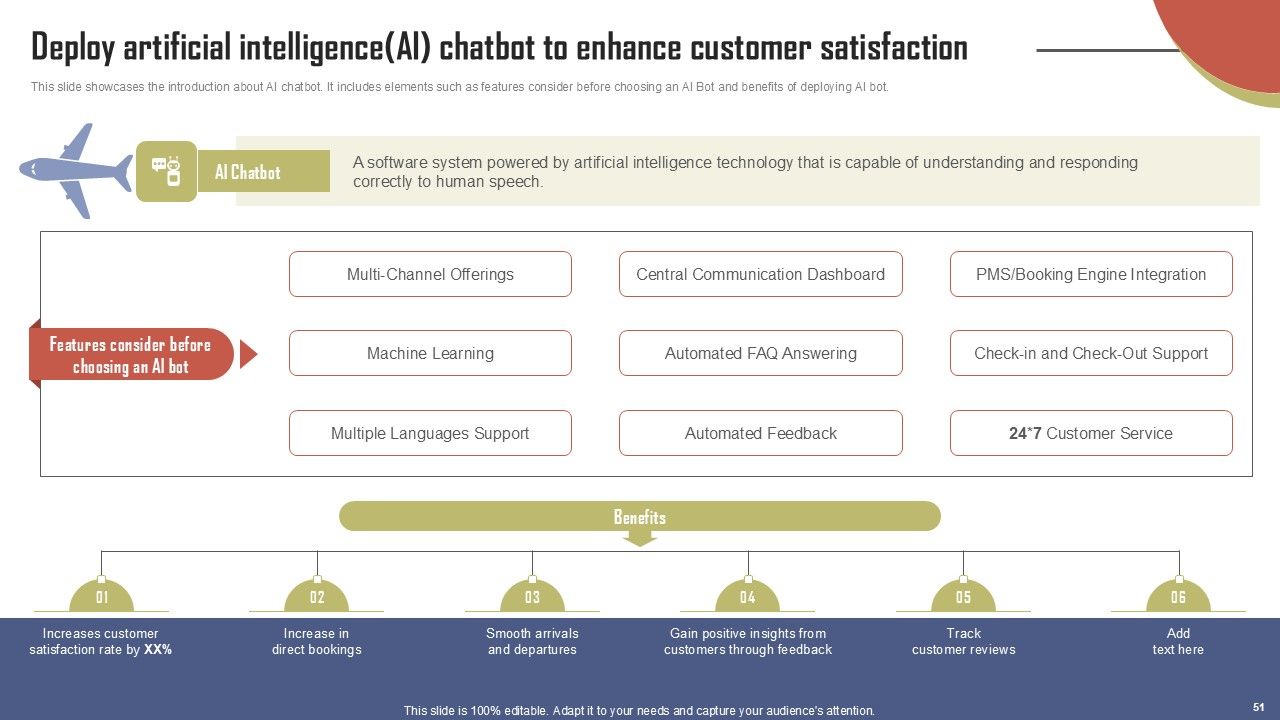 Deploy artificial intelligence(AI) chatbot to enhance customer satisfaction

This slide showcases the introduction about AI chatbot. It includes elements such as features consider before choosing an AI Bot and benefits of deploying AI bot.

AI Chatbot

A software system powered by artificial intelligence technology that is capable of understanding and responding correctly to human speech.

Features consider before choosing an AI bot

Multi-Channel Offerings

Central Communication Dashboard

PMS/Booking Engine Integration

Machine Learning

Automated FAQ Answering

Check-in and Check-Out Support

Multiple Languages Support

Automated Feedback

24*7 Customer Service

Benefits

01

Increases customer satisfaction rate by XX%

02

Increase in direct bookings

03

Smooth arrivals and departures

04

Gain positive insights from customers through feedback

05

Track customer reviews

06

Add text here

This slide is 100% editable. Adapt it to your needs and capture your audience's attention.

51